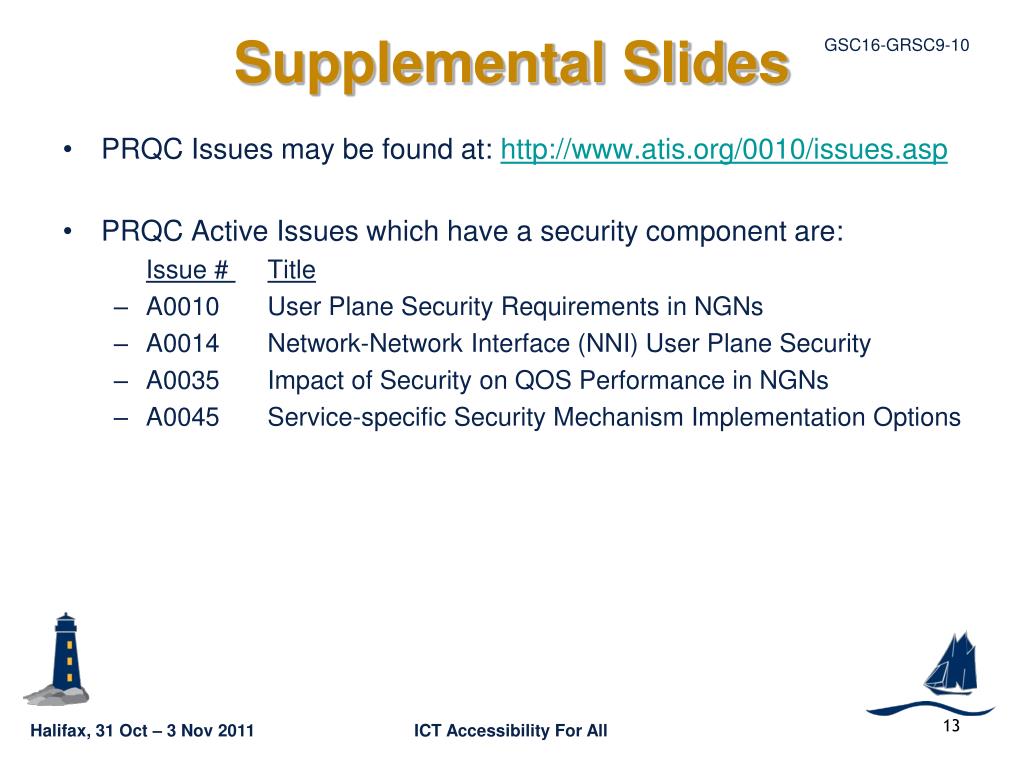 Supplemental Slides

GSC16-GRSC9-10

• PRQC Issues may be found at: http://www.atis.org/0010/issues.asp

• PRQC Active Issues which have a security component are:

Issue # Title
– A0010 User Plane Security Requirements in NGNs
– A0014 Network-Network Interface (NNI) User Plane Security
– A0035 Impact of Security on QOS Performance in NGNs
– A0045 Service-specific Security Mechanism Implementation Options

Halifax, 31 Oct – 3 Nov 2011

ICT Accessibility For All

13